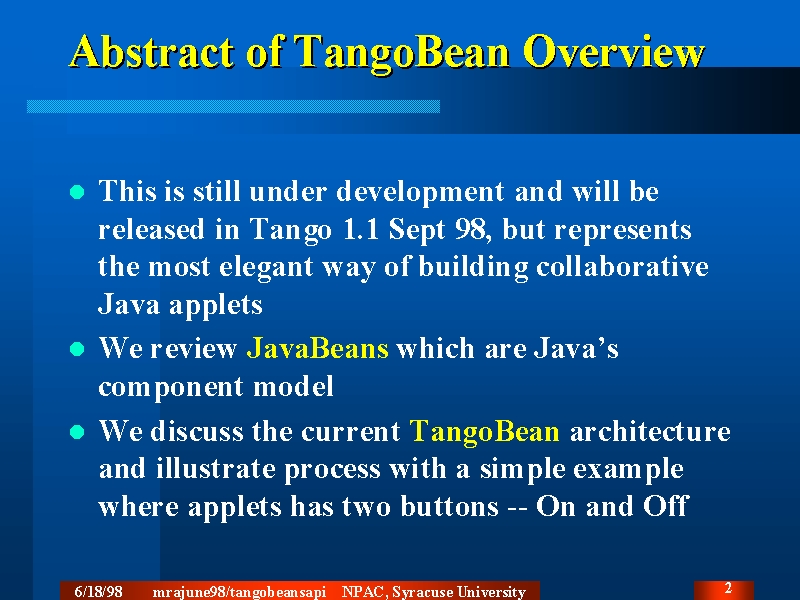 Abstract of TangoBean Overview

- This is still under development and will be released in Tango 1.1 Sept 98, but represents the most elegant way of building collaborative Java applets
- We review JavaBeans which are Java's component model
- We discuss the current TangoBean architecture and illustrate process with a simple example where applets has two buttons -- On and Off

6/18/98 mrajune98/tangobeansapi NPAC, Syracuse University

2